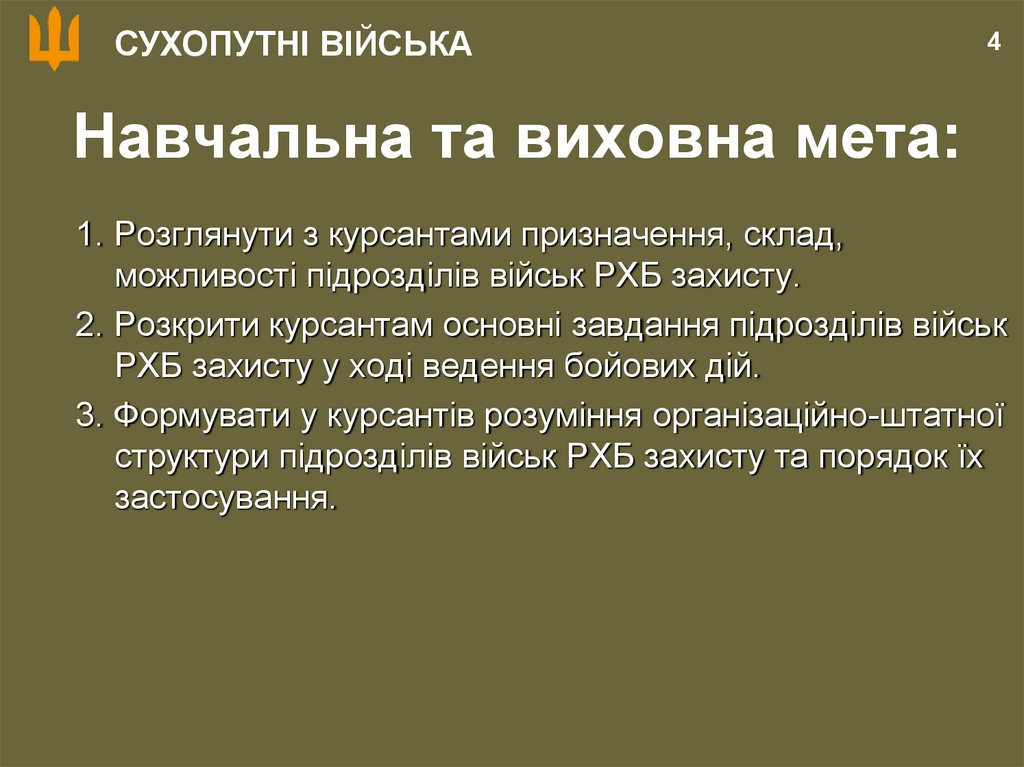 СУХОПУТНІ ВІЙСЬКА

4

Навчальна та виховна мета:

1. Розглянути з курсантами призначення, склад, можливості підрозділів військ РХБ захисту.
2. Розкрити курсантам основні завдання підрозділів військ РХБ захисту у ході ведення бойових дій.
3. Формувати у курсантів розуміння організаційно-штатної структури підрозділів військ РХБ захисту та порядок їх застосування.